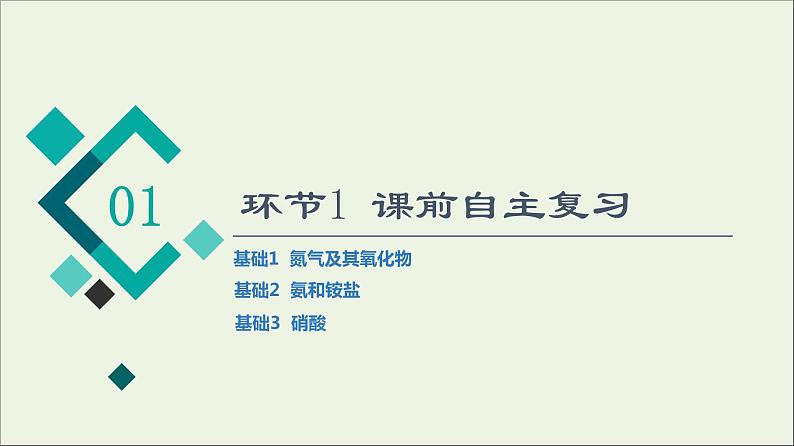 01

环节1 课前自主复习

基础1 氮气及其氧化物
基础2 氨和铵盐
基础3 硝酸